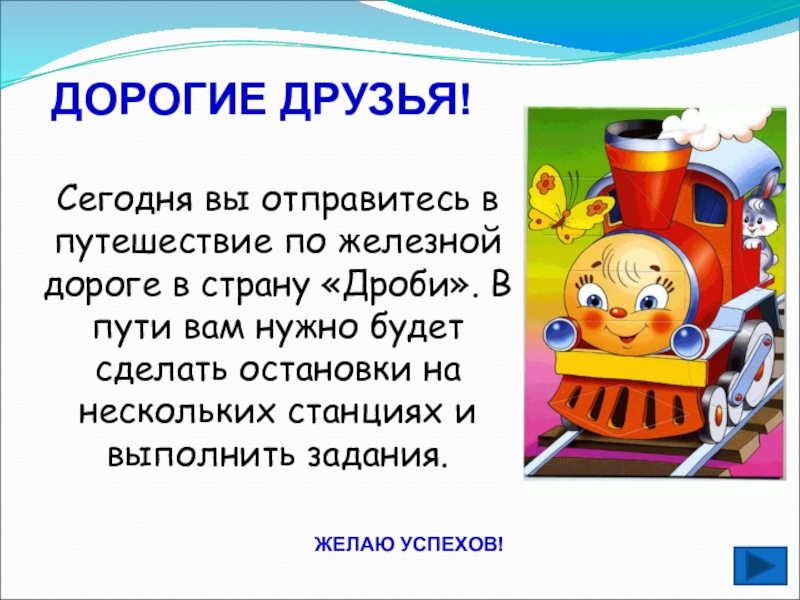 ДОРОГИЕ ДРУЗЬЯ!

Сегодня вы отправитесь в путешествие по железной дороге в страну «Дроби». В пути вам нужно будет сделать остановки на нескольких станциях и выполнить задания.

ЖЕЛАЮ УСПЕХОВ!